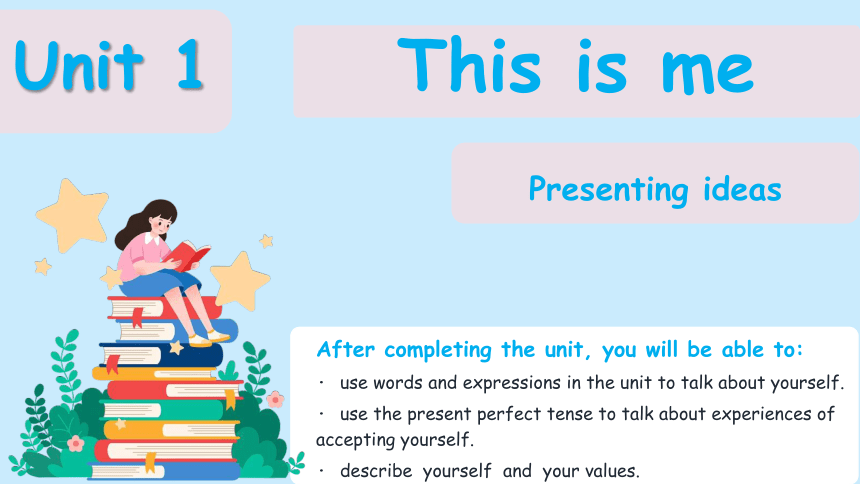 Unit 1

This is me

Presenting ideas

After completing the unit, you will be able to:

· use words and expressions in the unit to talk about yourself.

· use the present perfect tense to talk about experiences of accepting yourself.

· describe yourself and your values.